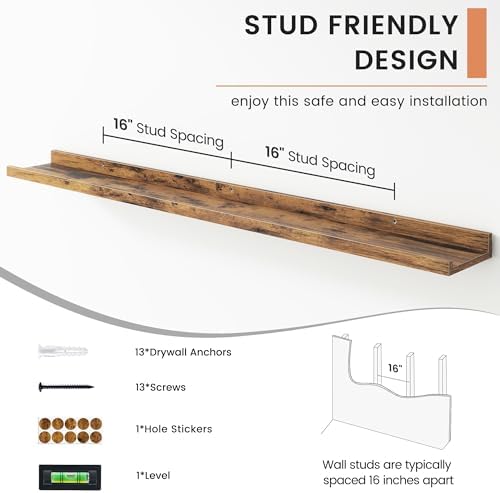 STUD FRIENDLY DESIGN

enjoy this safe and easy installation

16" Stud Spacing

16" Stud Spacing

13*Drywall Anchors

13*Screws

1*Hole Stickers

1*Level

16"

Wall studs are typically spaced 16 inches apart